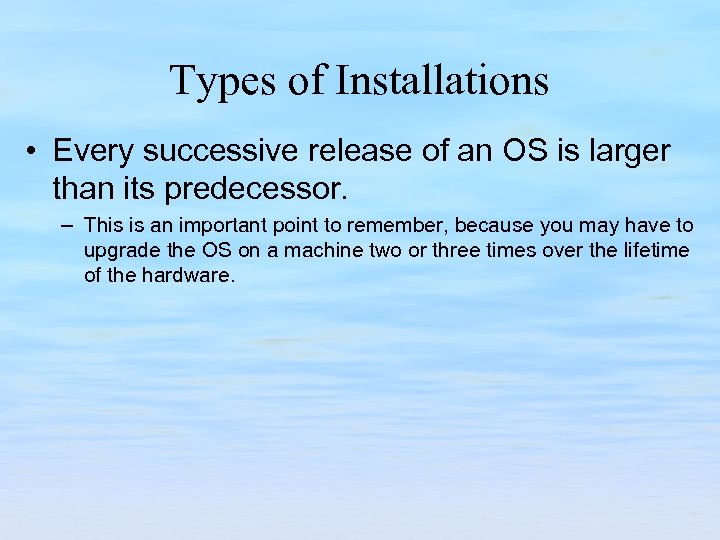 Types of Installations

• Every successive release of an OS is larger than its predecessor.

– This is an important point to remember, because you may have to upgrade the OS on a machine two or three times over the lifetime of the hardware.